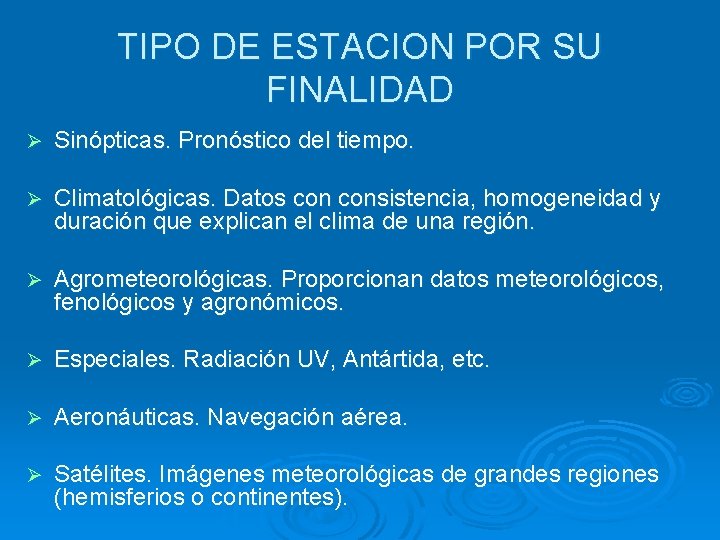 TIPO DE ESTACION POR SU FINALIDAD

➢ Sinópticas. Pronóstico del tiempo.

➢ Climatológicas. Datos con consistencia, homogeneidad y duración que explican el clima de una región.

➢ Agrometeorológicas. Proporcionan datos meteorológicos, fenológicos y agronómicos.

➢ Especiales. Radiación UV, Antártida, etc.

➢ Aeronáuticas. Navegación aérea.

➢ Satélites. Imágenes meteorológicas de grandes regiones (hemisferios o continentes).